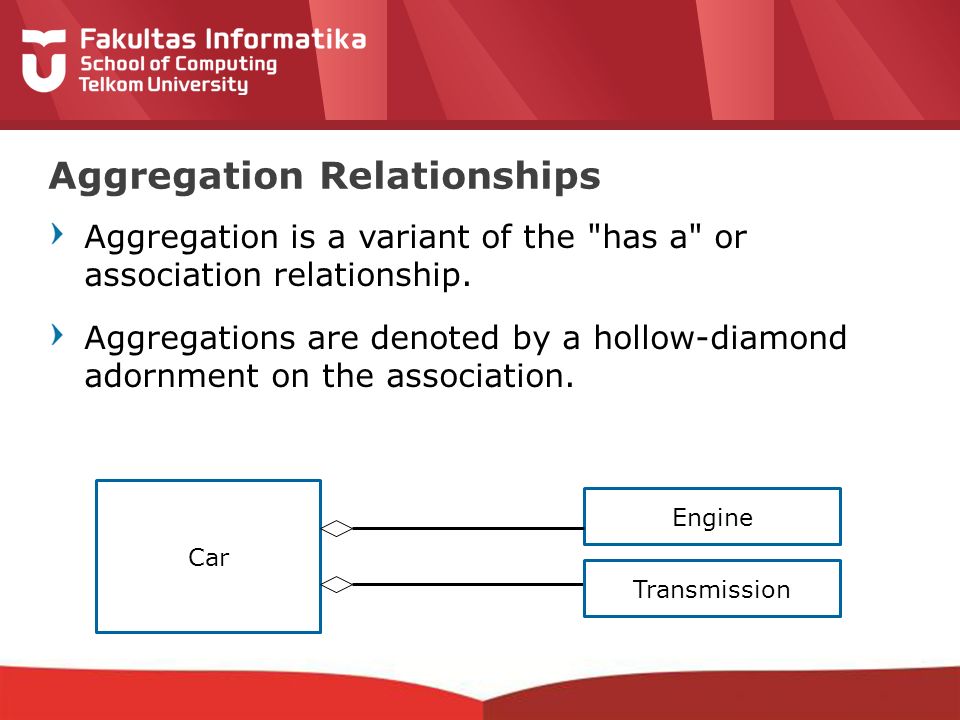 Fakultas Informatika
School of Computing
Telkom University

Aggregation Relationships

Aggregation is a variant of the "has a" or association relationship.

Aggregations are denoted by a hollow-diamond adornment on the association.

Car

Engine

Transmission